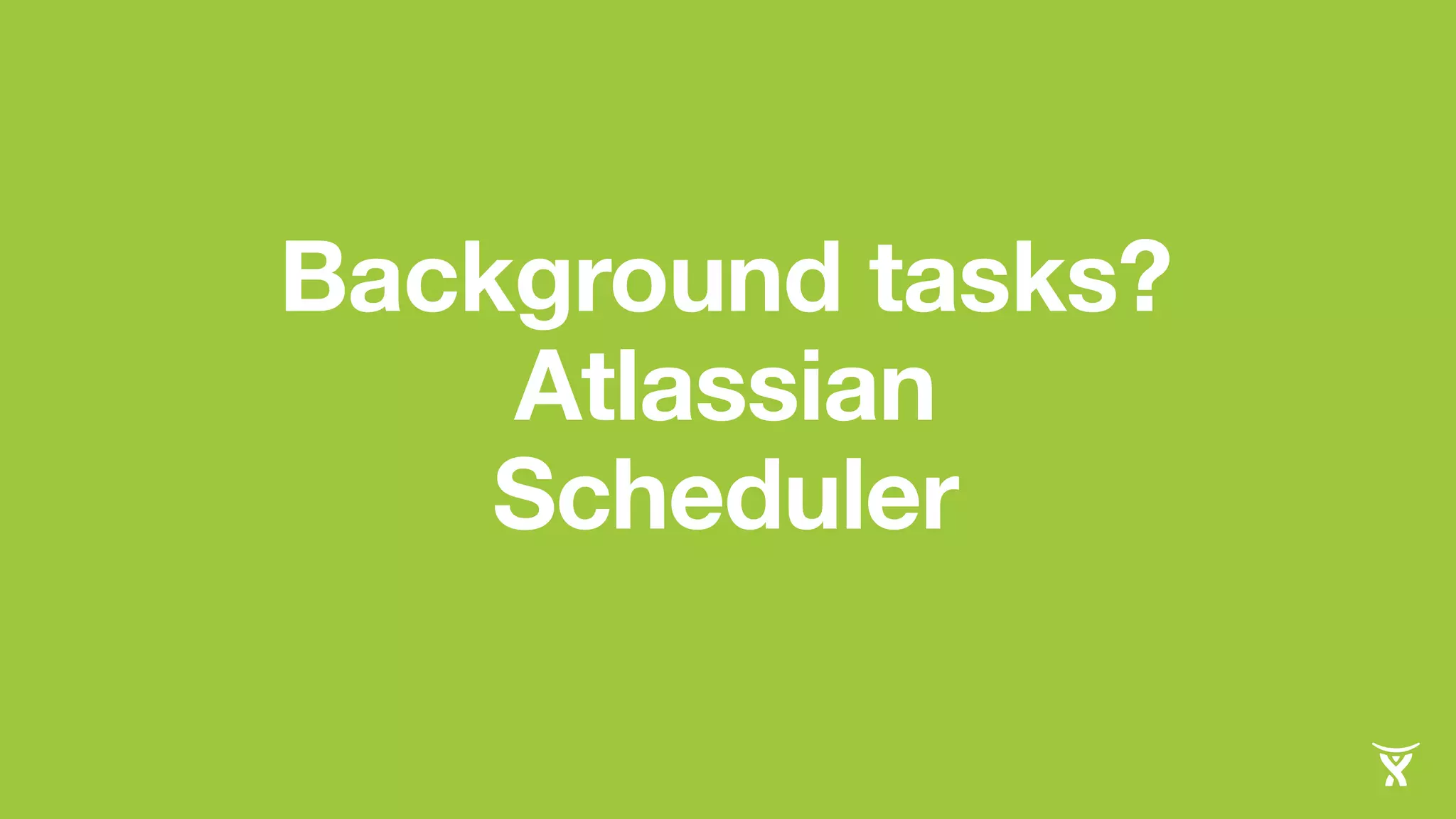 Background tasks?
Atlassian
Scheduler